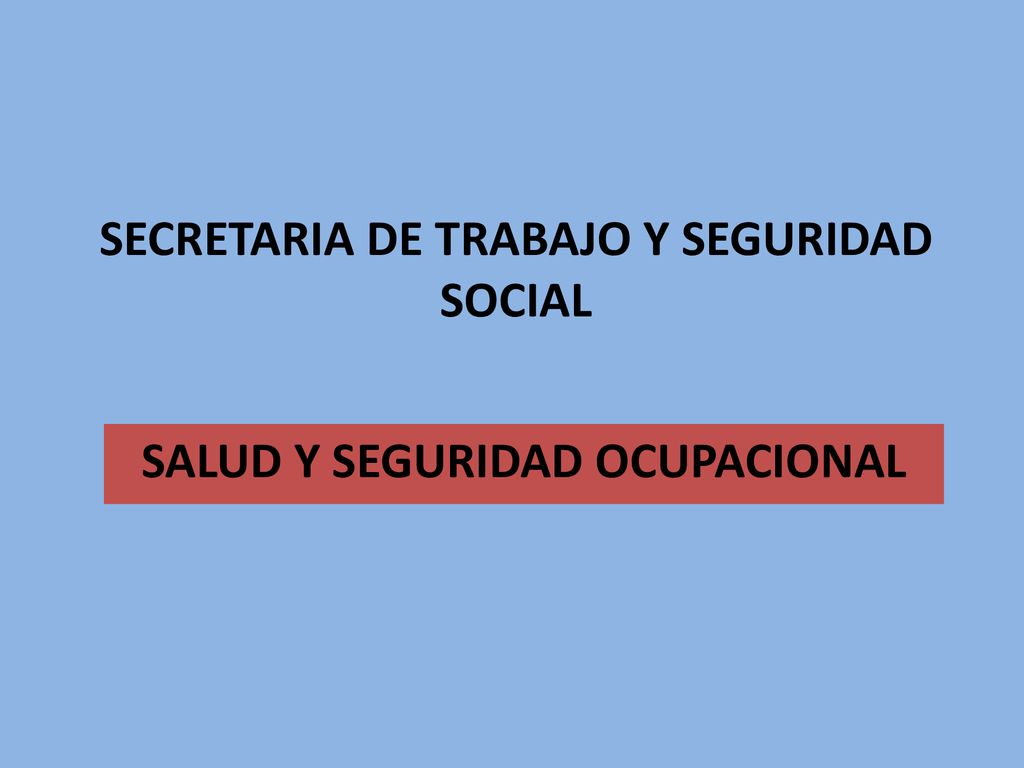 SECRETARIA DE TRABAJO Y SEGURIDAD SOCIAL

SALUD Y SEGURIDAD OCUPACIONAL